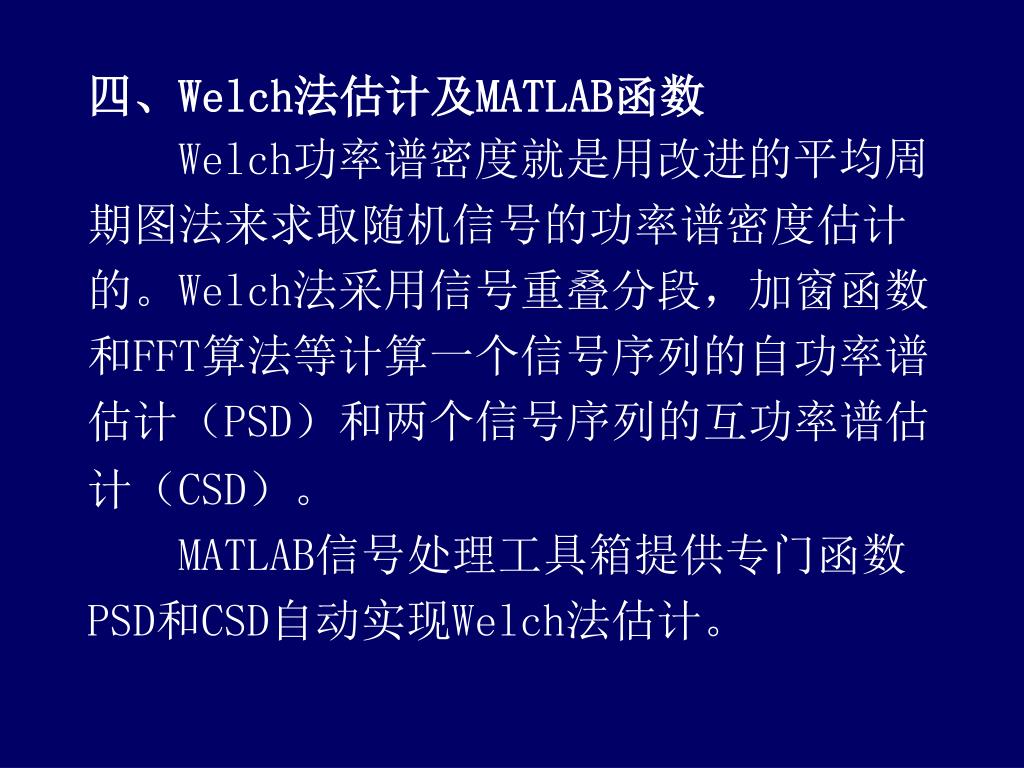 四、Welch法估计及MATLAB函数

Welch功率谱密度就是用改进的平均周期图法来求取随机信号的功率谱密度估计的。Welch法采用信号重叠分段，加窗函数和FFT算法等计算一个信号序列的自功率谱估计（PSD）和两个信号序列的互功率谱估计（CSD）。

MATLAB信号处理工具箱提供专门函数PSD和CSD自动实现Welch法估计。